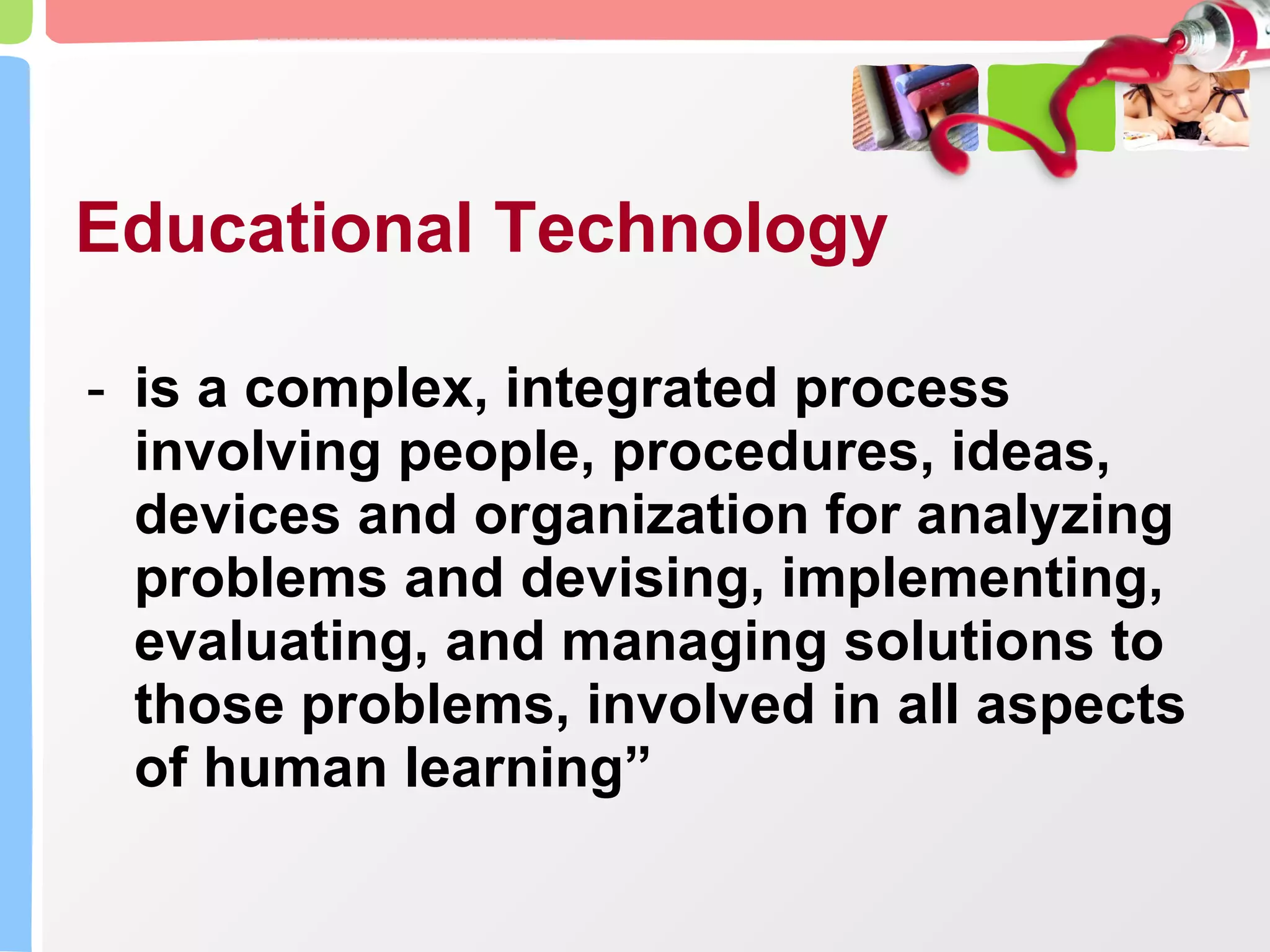 Educational Technology

- is a complex, integrated process involving people, procedures, ideas, devices and organization for analyzing problems and devising, implementing, evaluating, and managing solutions to those problems, involved in all aspects of human learning”